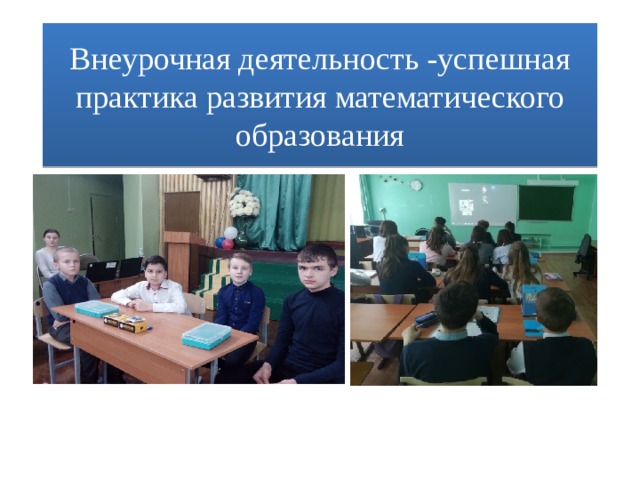 Внеурочная деятельность -успешная практика развития математического образования